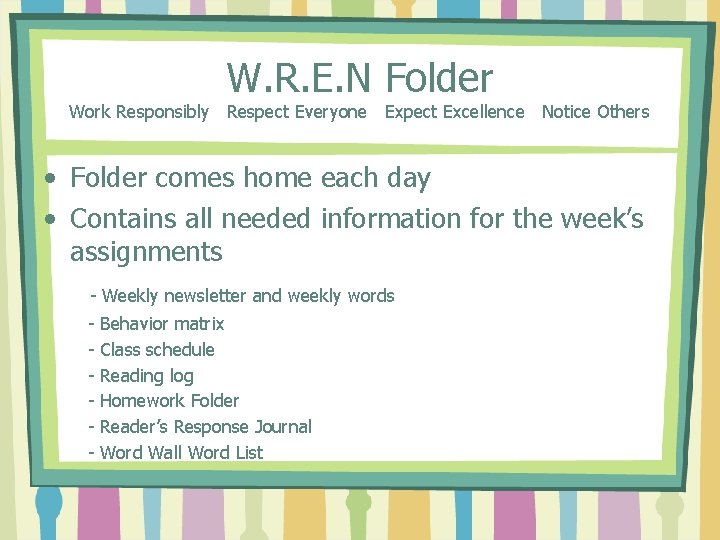 W.R.E.N Folder

Work Responsibly Respect Everyone Expect Excellence Notice Others

• Folder comes home each day
• Contains all needed information for the week's assignments

- Weekly newsletter and weekly words
- Behavior matrix
- Class schedule
- Reading log
- Homework Folder
- Reader's Response Journal
- Word Wall Word List